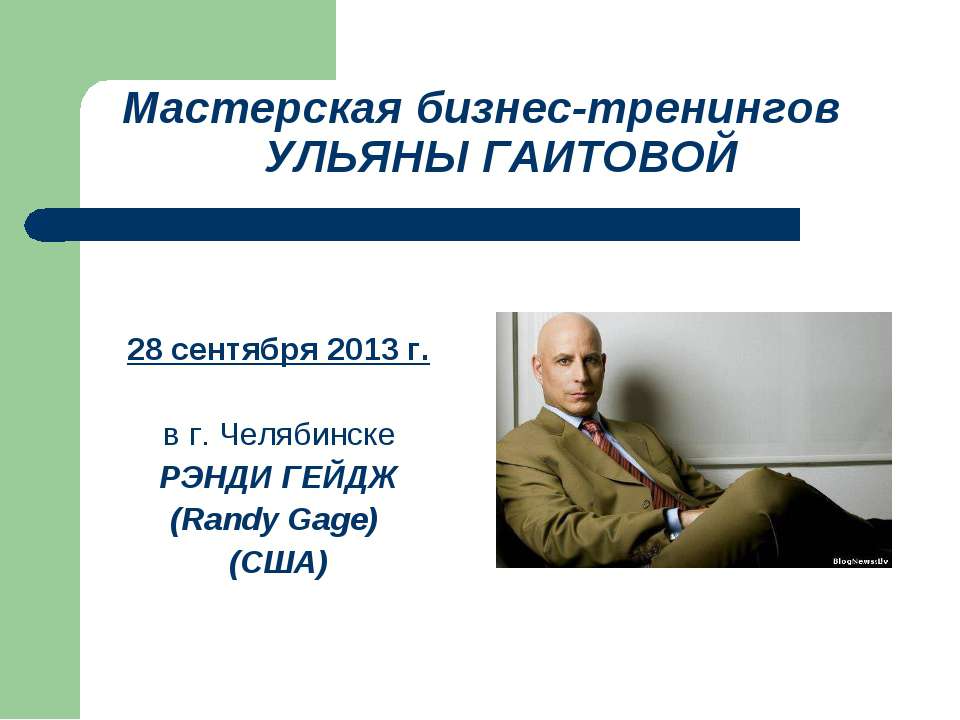 Мастерская бизнес-тренингов УЛЬЯНЫ ГАИТОВОЙ

28 сентября 2013 г.

в г. Челябинске
РЭНДИ ГЕЙДЖ
(Randy Gage)
(США)

BlogNews.lv